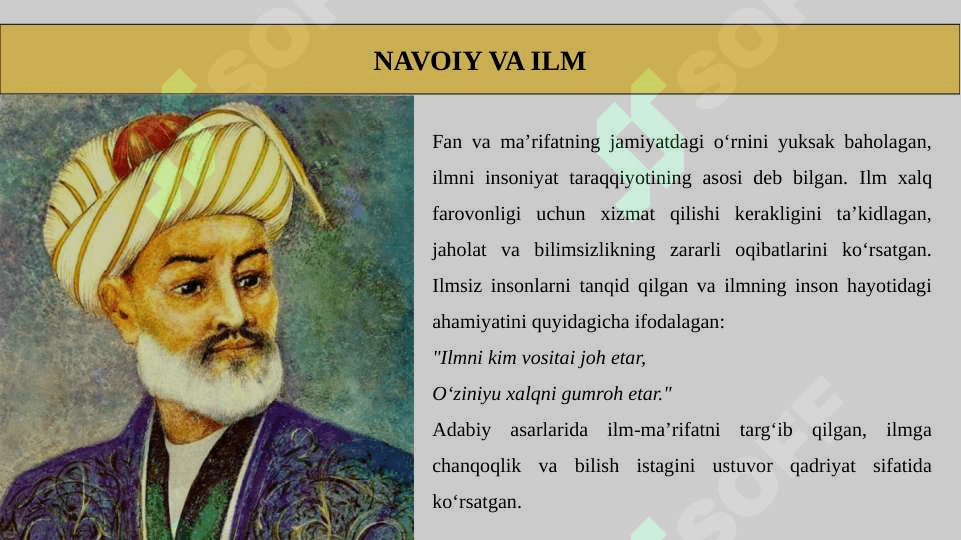 NAVOIY VA ILM

Fan va ma’rifatning jamiyatdagi o‘rnini yuksak baholagan, ilmni insoniyat taraqqiyotining asosi deb bilgan. Ilm xalq farovonligi uchun xizmat qilishi kerakligini ta’kidlagan, jaholat va bilimsizlikning zararli oqibatlarini ko‘rsatgan. Ilmsiz insonlarni tanqid qilgan va ilmning inson hayotidagi ahamiyatini quyidagicha ifodalagan:

"Ilmni kim vositai joh etar,
O‘ziniyu xalqni gumroh etar."

Adabiy asarlarida ilm-ma’rifatni targ‘ib qilgan, ilmga chanqoqlik va bilish istagini ustuvor qadriyat sifatida ko‘rsatgan.